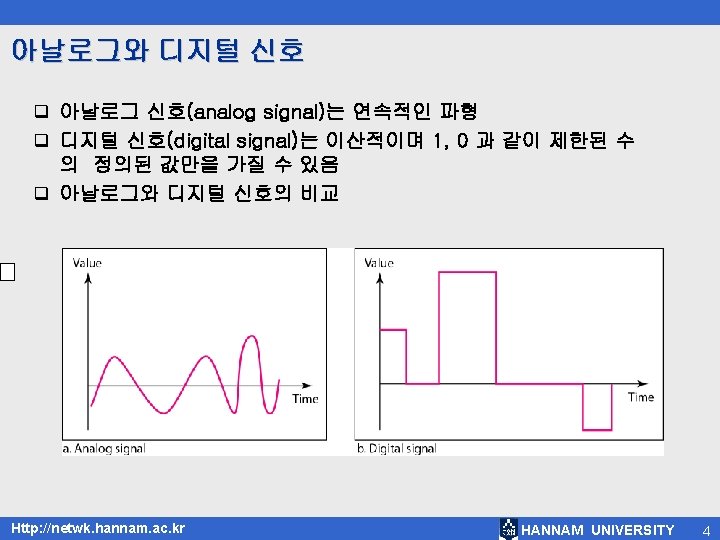 아날로그와 디지털 신호

❑ 아날로그 신호(analog signal)는 연속적인 파형

❑ 디지털 신호(digital signal)는 이산적이며 1, 0 과 같이 제한된 수의 정의된 값만을 가질 수 있음

❑ 아날로그와 디지털 신호의 비교

Value

Time

a. Analog signal

Value

Time

b. Digital signal

Http://netwk.hannam.ac.kr

HANNAM UNIVERSITY

4